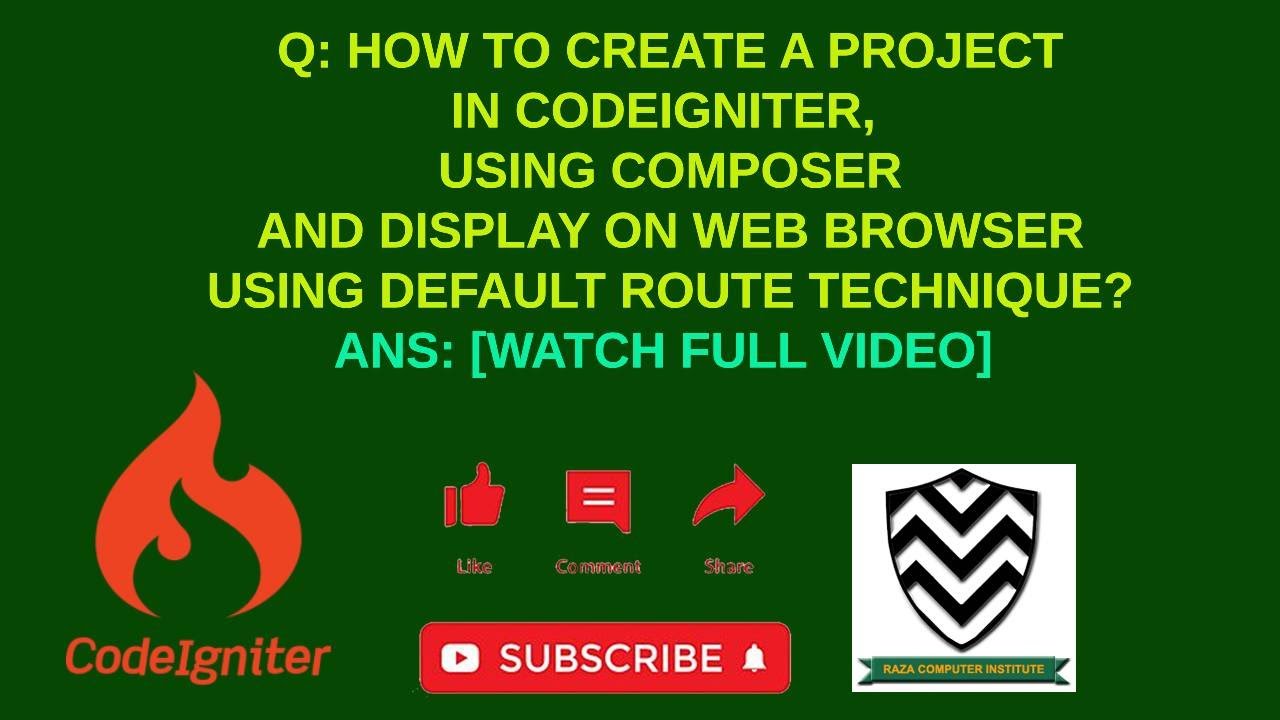 Q: HOW TO CREATE A PROJECT IN CODEIGNITER, USING COMPOSER AND DISPLAY ON WEB BROWSER USING DEFAULT ROUTE TECHNIQUE?

ANS: [WATCH FULL VIDEO]

CodeIgniter

Like

Comment

Share

SUBSCRIBE

RAZA COMPUTER INSTITUTE